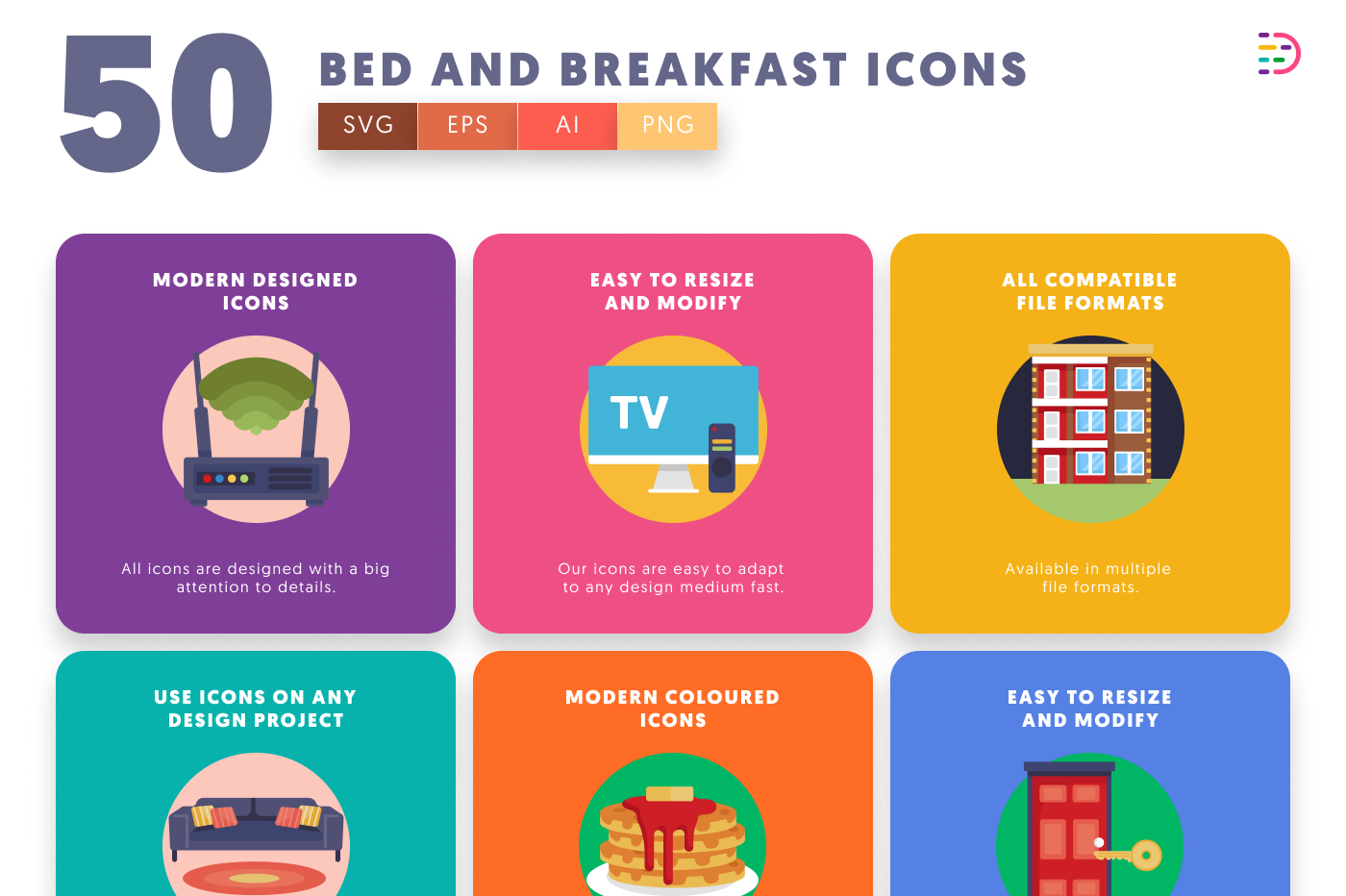 50 BED AND BREAKFAST ICONS

SVG EPS AI PNG

MODERN DESIGNED ICONS

All icons are designed with a big attention to details.

EASY TO RESIZE AND MODIFY

TV

Our icons are easy to adapt to any design medium fast.

ALL COMPATIBLE FILE FORMATS

Available in multiple file formats.

USE ICONS ON ANY DESIGN PROJECT

MODERN COLOURED ICONS

EASY TO RESIZE AND MODIFY